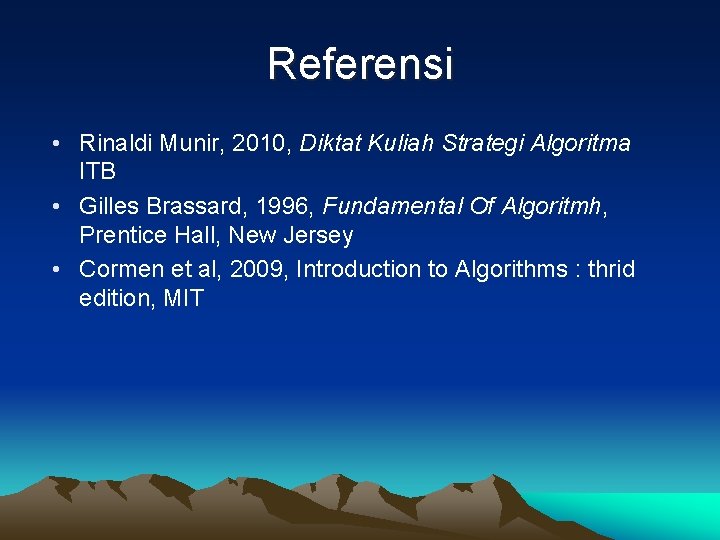 Referensi

• Rinaldi Munir, 2010, Diktat Kuliah Strategi Algoritma ITB
• Gilles Brassard, 1996, Fundamental Of Algoritmh, Prentice Hall, New Jersey
• Cormen et al, 2009, Introduction to Algorithms : thrid edition, MIT